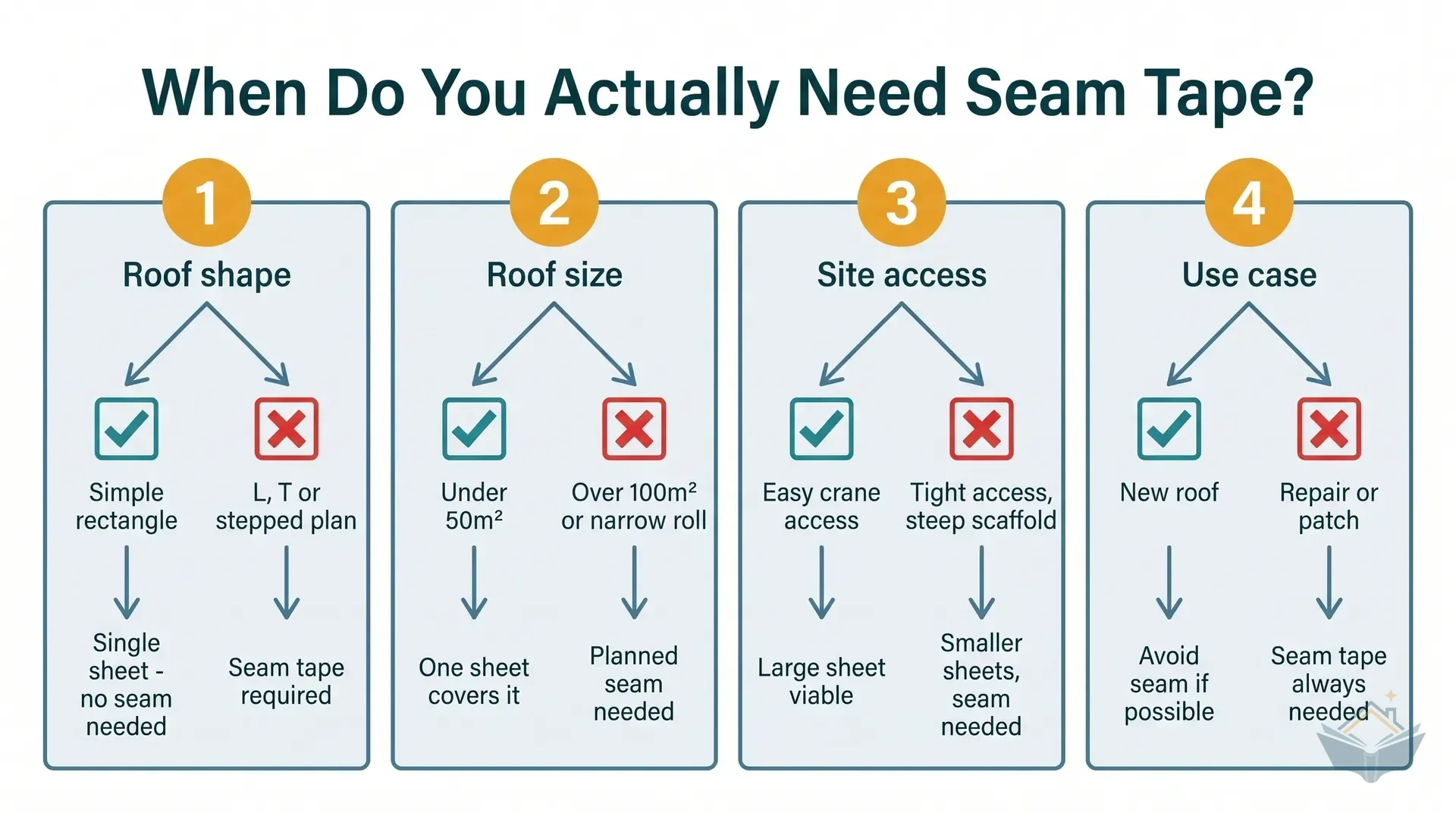 When Do You Actually Need Seam Tape?

1

Roof shape

Simple rectangle

Single sheet - no seam needed

L, T or stepped plan

Seam tape required

2

Roof size

Under $50m^2$

One sheet covers it

Over $100m^2$ or narrow roll

Planned seam needed

3

Site access

Easy crane access

Large sheet viable

Tight access, steep scaffold

Smaller sheets, seam needed

4

Use case

New roof

Avoid seam if possible

Repair or patch

Seam tape always needed